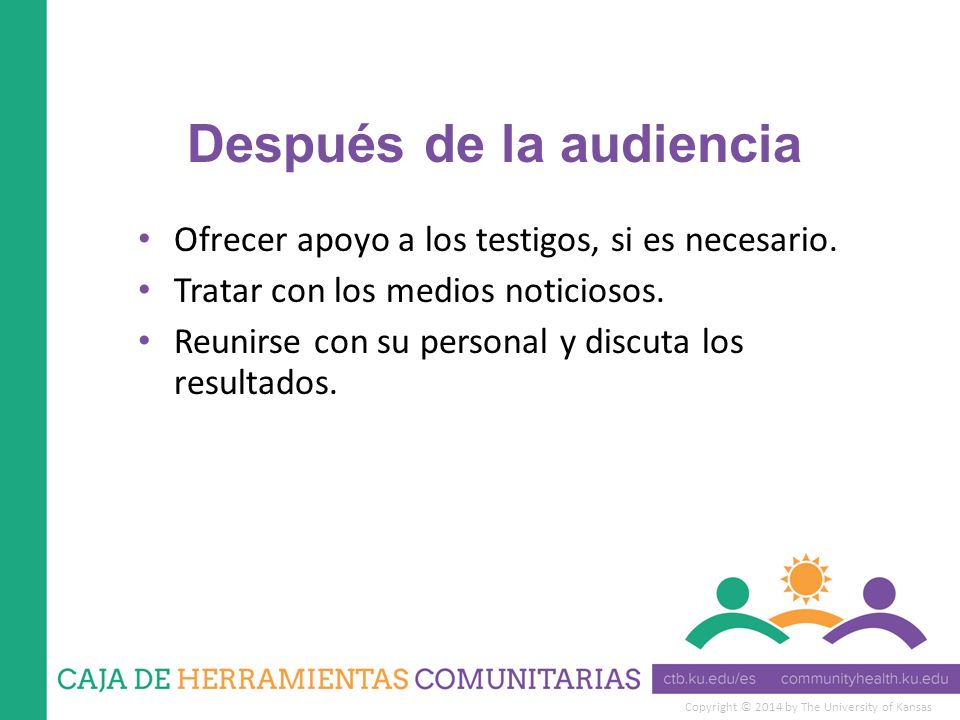 Después de la audiencia

• Ofrecer apoyo a los testigos, si es necesario.
• Tratar con los medios noticiosos.
• Reunirse con su personal y discuta los resultados.

CAJA DE HERRAMIENTAS COMUNITARIAS ctb.ku.edu/es communityhealth.ku.edu

Copyright © 2014 by The University of Kansas